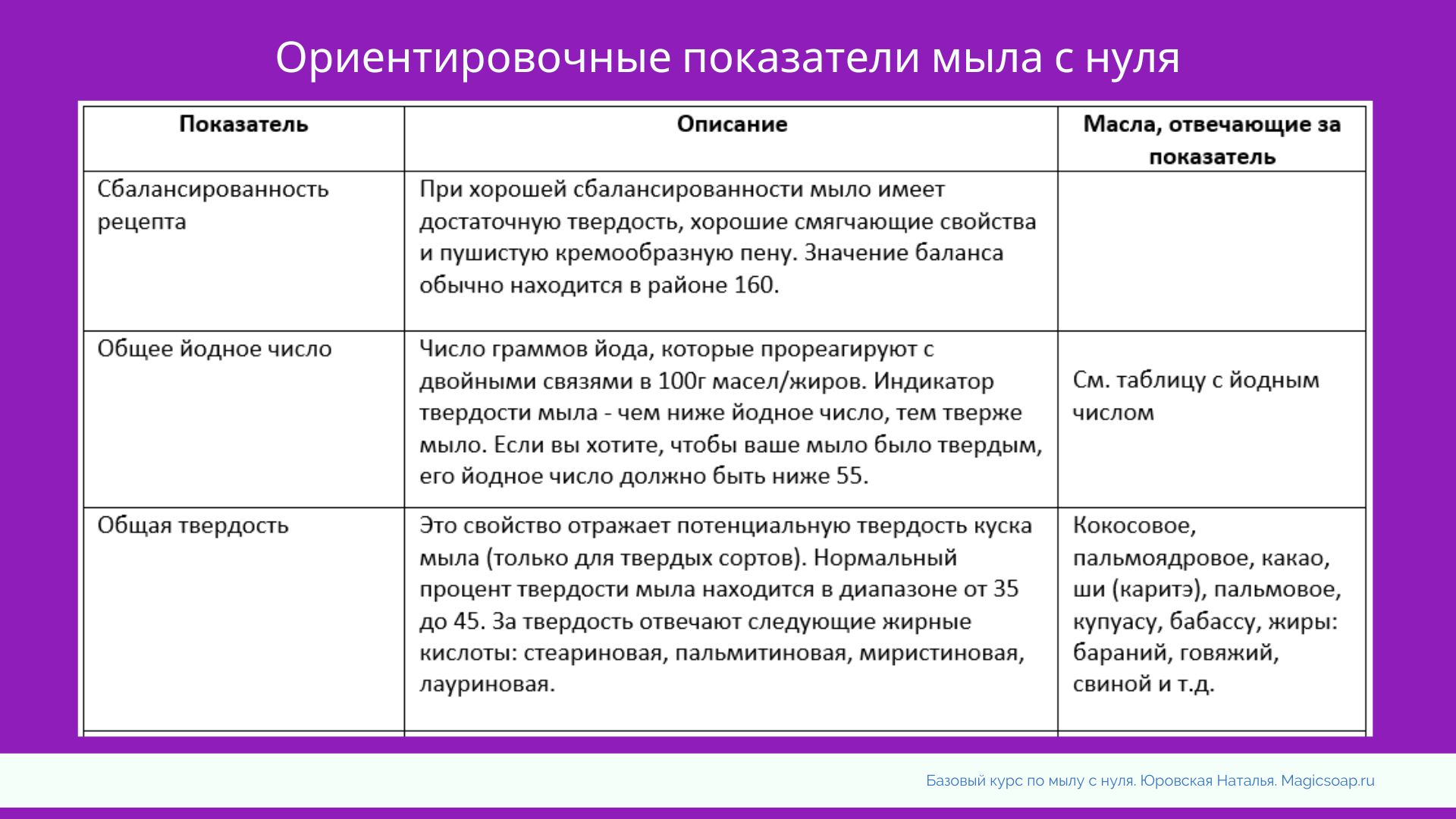 Ориентировочные показатели мыла с нуля

| Показатель | Описание | Масла, отвечающие за показатель |
|---|---|---|
| Сбалансированность рецепта | При хорошей сбалансированности мыло имеет достаточную твердость, хорошие смягчающие свойства и пушистую кремообразную пену. Значение баланса обычно находится в районе 160. | |
| Общее йодное число | Число граммов йода, которые прореагируют с двойными связями в 100г масел/жиров. Индикатор твердости мыла - чем ниже йодное число, тем тверже мыло. Если вы хотите, чтобы ваше мыло было твердым, его йодное число должно быть ниже 55. | См. таблицу с йодным числом |
| Общая твердость | Это свойство отражает потенциальную твердость куска мыла (только для твердых сортов). Нормальный процент твердости мыла находится в диапазоне от 35 до 45. За твердость отвечают следующие жирные кислоты: стеариновая, пальмитиновая, миристиновая, лауриновая. | Кокосовое, пальмоядровое, какао, ши (каритэ), пальмовое, купуасу, бабассу, жиры: бараний, говяжий, свиной и т.д. |

Базовый курс по мылу с нуля. Юровская Наталья. Magicsoap.ru